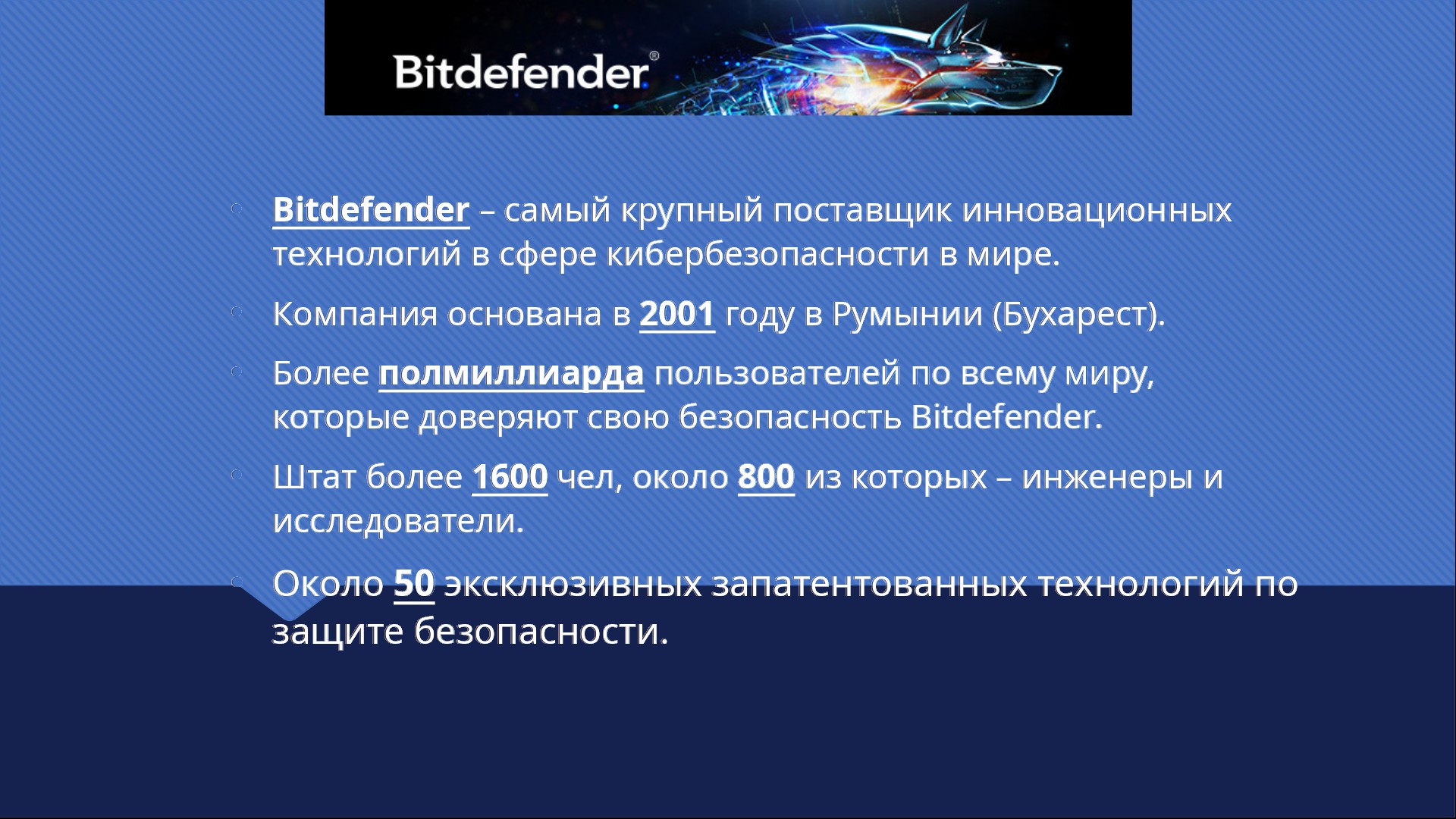 Bitdefender®

Bitdefender – самый крупный поставщик инновационных технологий в сфере кибербезопасности в мире.

Компания основана в 2001 году в Румынии (Бухарест).

Более полмиллиарда пользователей по всему миру, которые доверяют свою безопасность Bitdefender.

Штат более 1600 чел, около 800 из которых – инженеры и исследователи.

Около 50 эксклюзивных запатентованных технологий по защите безопасности.